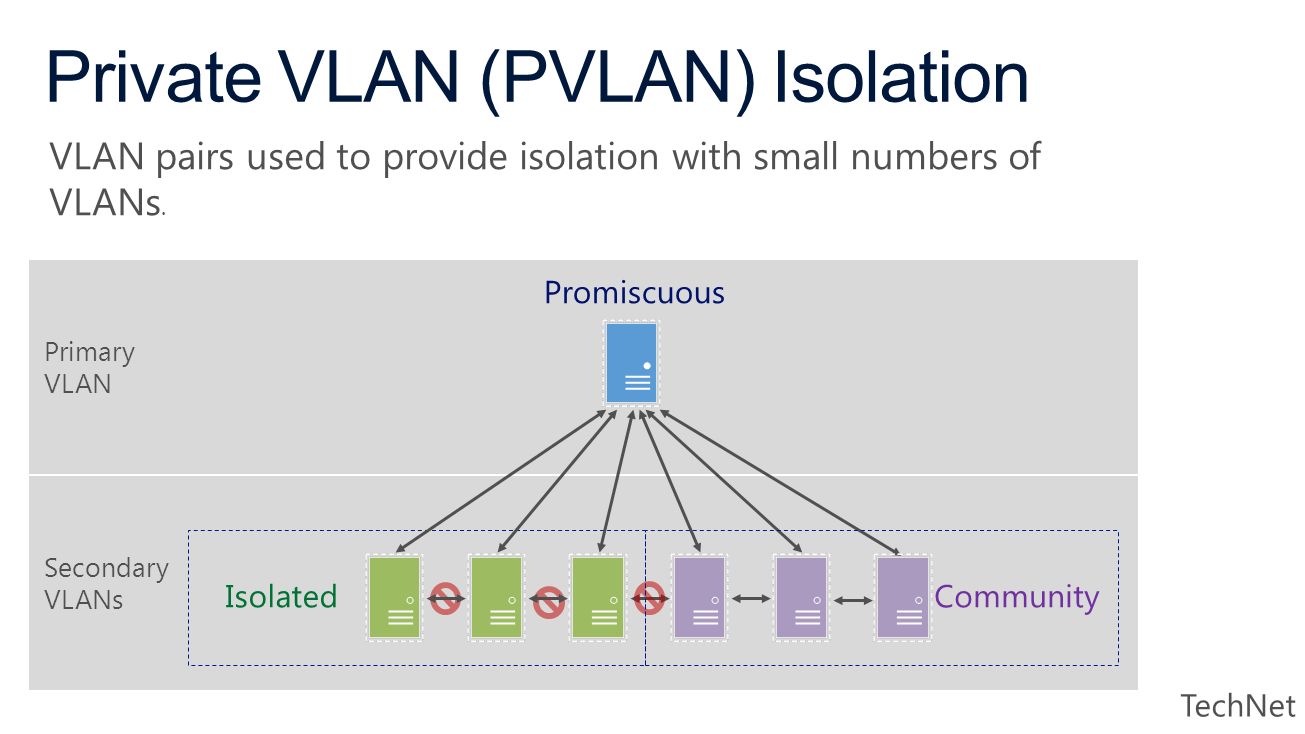 Private VLAN (PVLAN) Isolation

VLAN pairs used to provide isolation with small numbers of VLANs.

Promiscuous

Primary VLAN

Secondary VLANs

Isolated

Community

TechNet